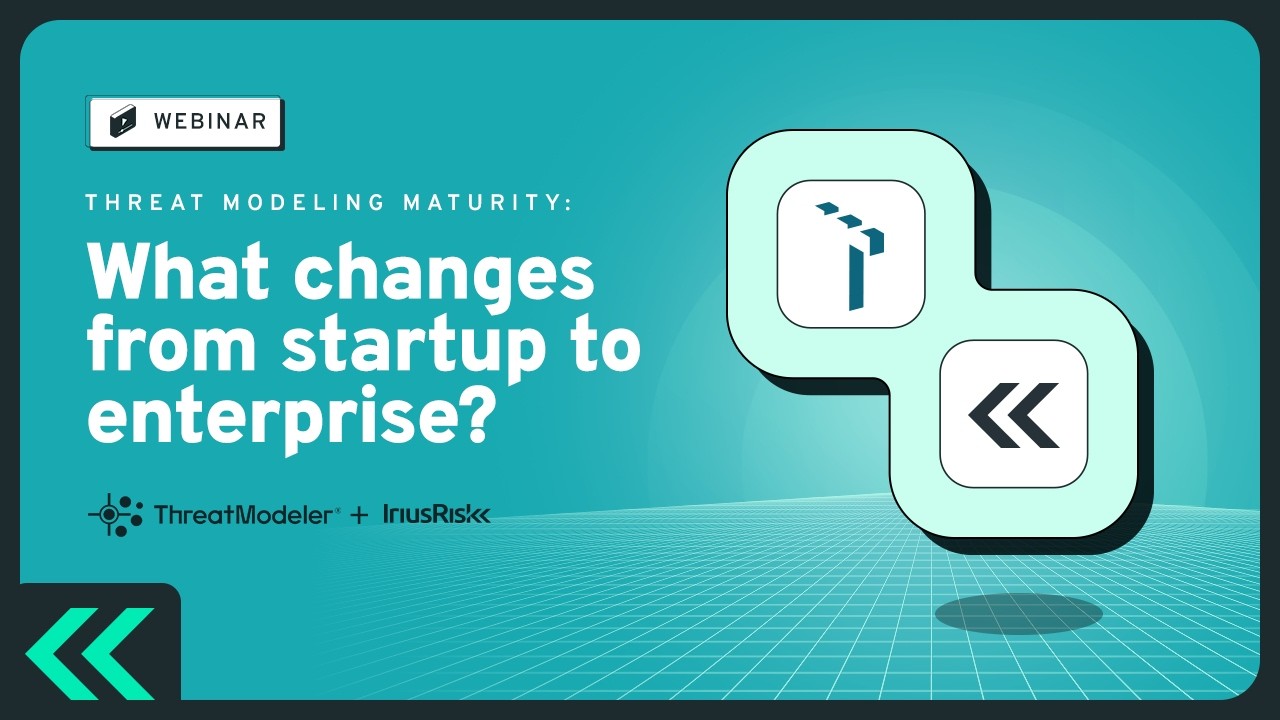 WEBINAR

THREAT MODELING MATURITY:

What changes from startup to enterprise?

ThreatModeler® + IriusRisk